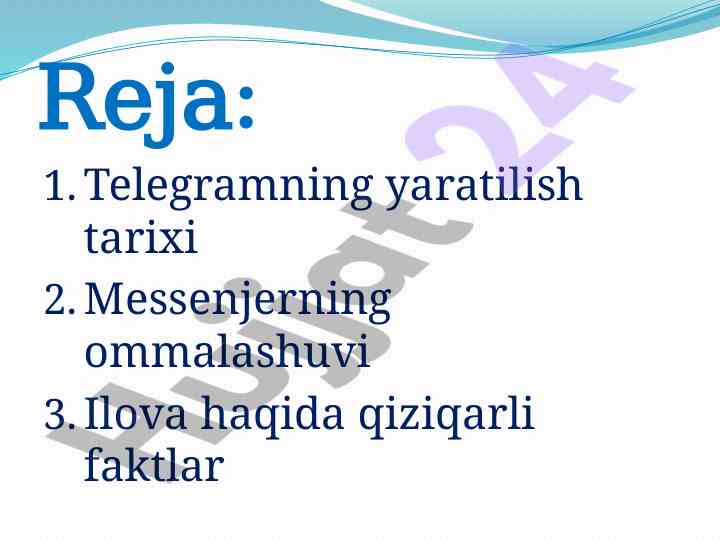 Reja:

1. Telegramning yaratilish tarixi
2. Messenjerning ommalashuvi
3. Ilova haqida qiziqarli faktlar

Hujjat24